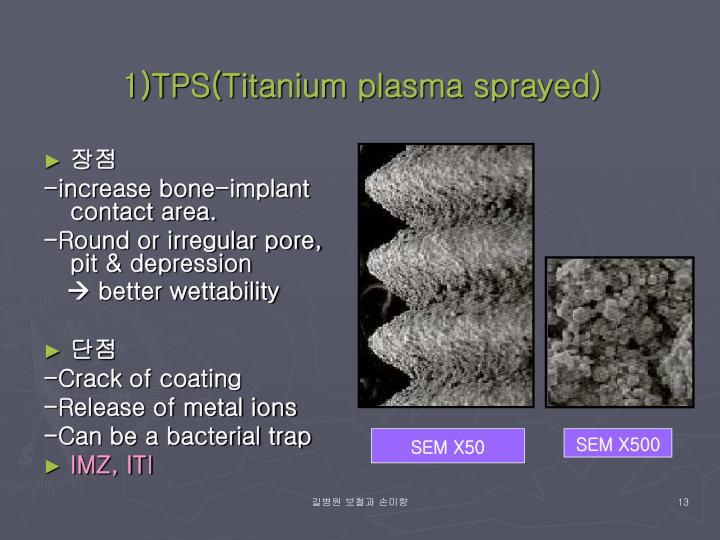 1)TPS(Titanium plasma sprayed)

► 장점
-increase bone-implant contact area.
-Round or irregular pore, pit & depression
→ better wettability

► 단점
-Crack of coating
-Release of metal ions
-Can be a bacterial trap
► IMZ, ITI

SEM X50

SEM X500

길병원 보철과 손미향

13